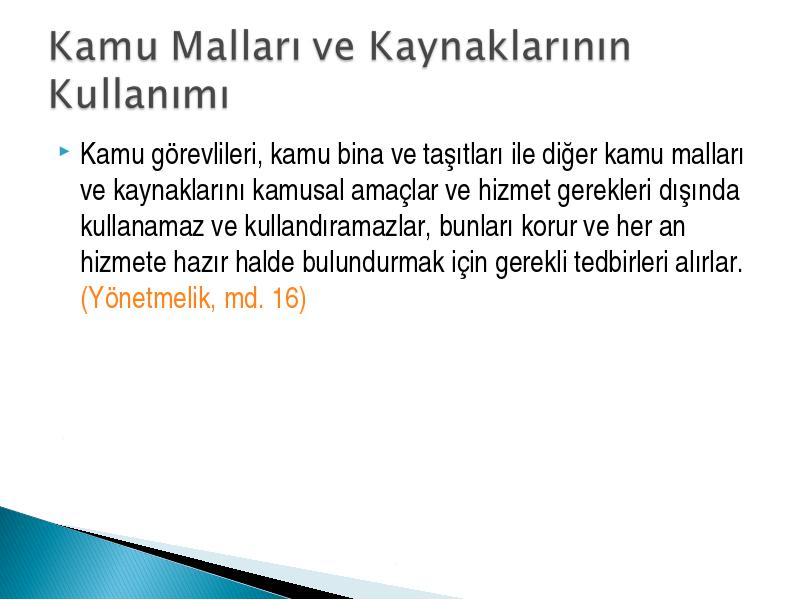 Kamu Malları ve Kaynaklarının Kullanımı

Kamu görevlileri, kamu bina ve taşıtları ile diğer kamu malları ve kaynaklarını kamusal amaçlar ve hizmet gerekleri dışında kullanamaz ve kullandıramazlar, bunları korur ve her an hizmete hazır halde bulundurmak için gerekli tedbirleri alırlar. (Yönetmelik, md. 16)